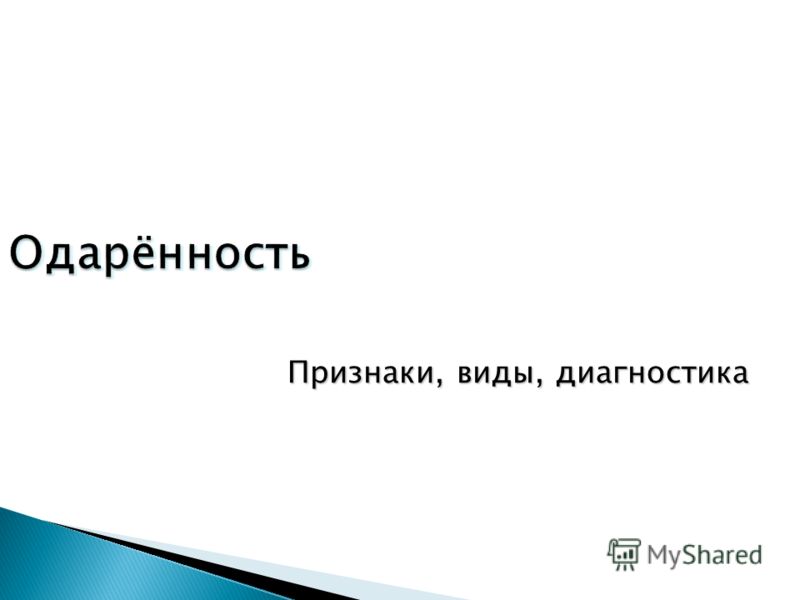 Одарённость

Признаки, виды, диагностика

MyShared